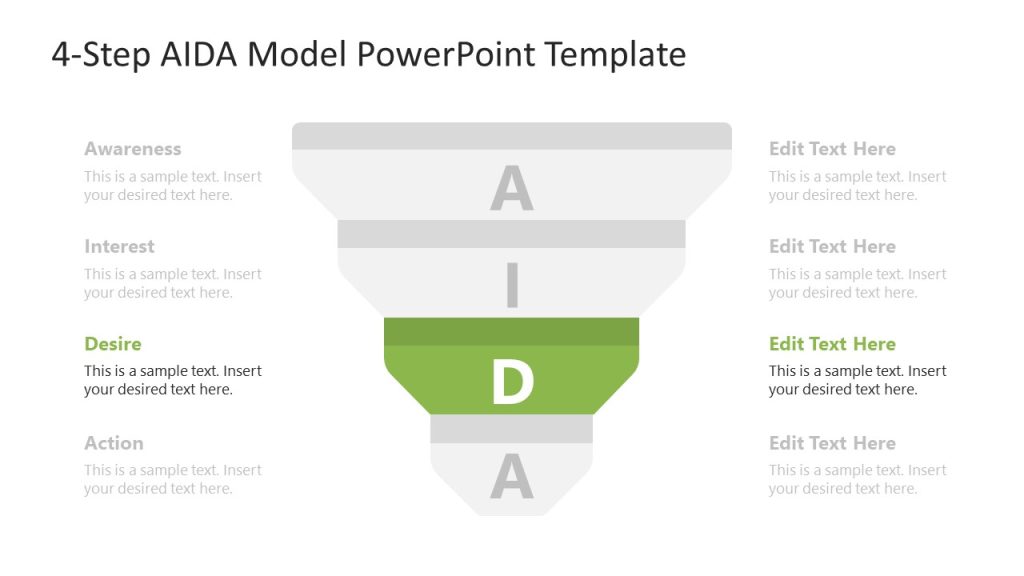 4-Step AIDA Model PowerPoint Template

Awareness
This is a sample text. Insert your desired text here.

Interest
This is a sample text. Insert your desired text here.

Desire
This is a sample text. Insert your desired text here.

Action
This is a sample text. Insert your desired text here.

A

I

D

A

Edit Text Here
This is a sample text. Insert your desired text here.

Edit Text Here
This is a sample text. Insert your desired text here.

Edit Text Here
This is a sample text. Insert your desired text here.

Edit Text Here
This is a sample text. Insert your desired text here.